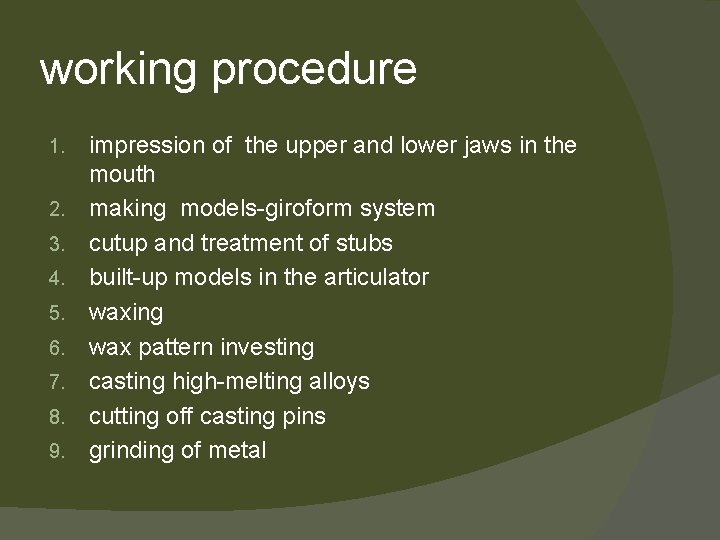 working procedure

1. impression of the upper and lower jaws in the mouth
2. making models-giroform system
3. cutup and treatment of stubs
4. built-up models in the articulator
5. waxing
6. wax pattern investing
7. casting high-melting alloys
8. cutting off casting pins
9. grinding of metal